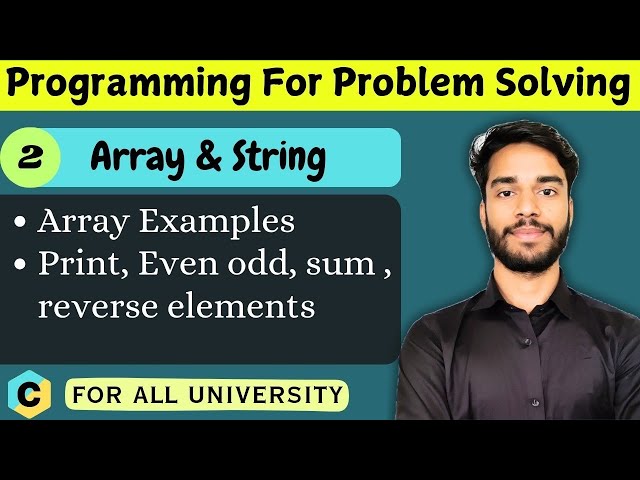 Programming For Problem Solving

2 Array & String

• Array Examples
• Print, Even odd, sum , reverse elements

C

FOR ALL UNIVERSITY